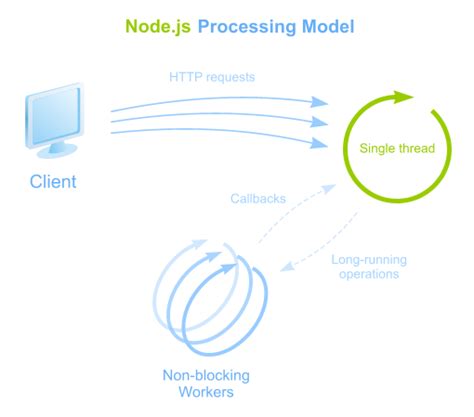 Node.js Processing Model

HTTP requests

Client

Single thread

Callbacks

Long-running operations

Non-blocking Workers